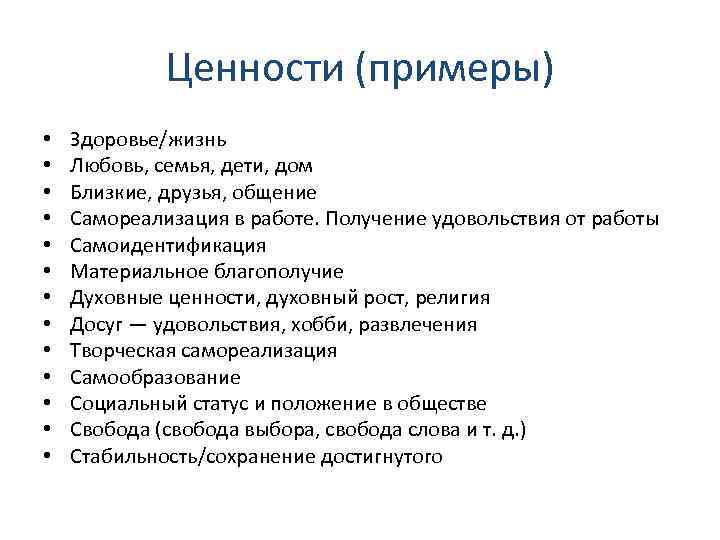 Ценности (примеры)

• Здоровье/жизнь
• Любовь, семья, дети, дом
• Близкие, друзья, общение
• Самореализация в работе. Получение удовольствия от работы
• Самоидентификация
• Материальное благополучие
• Духовные ценности, духовный рост, религия
• Досуг — удовольствия, хобби, развлечения
• Творческая самореализация
• Самообразование
• Социальный статус и положение в обществе
• Свобода (свобода выбора, свобода слова и т. д.)
• Стабильность/сохранение достигнутого